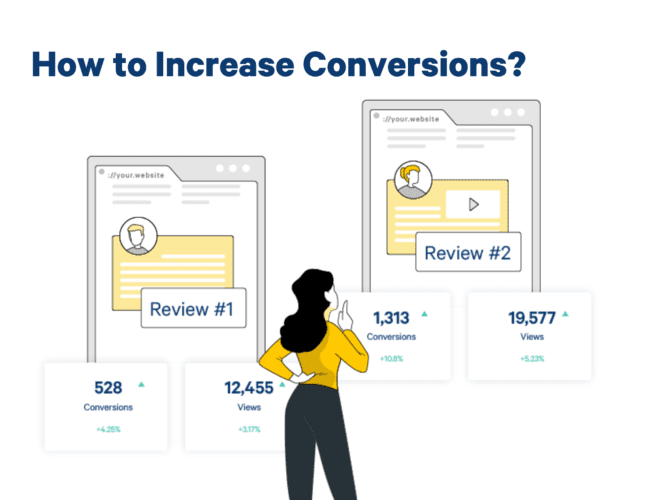 How to Increase Conversions?

://your.website

Review #1

528
Conversions
+4.25%

12,455
Views
+3.17%

://your.website

Review #2

1,313
Conversions
+10.8%

19,577
Views
+5.23%